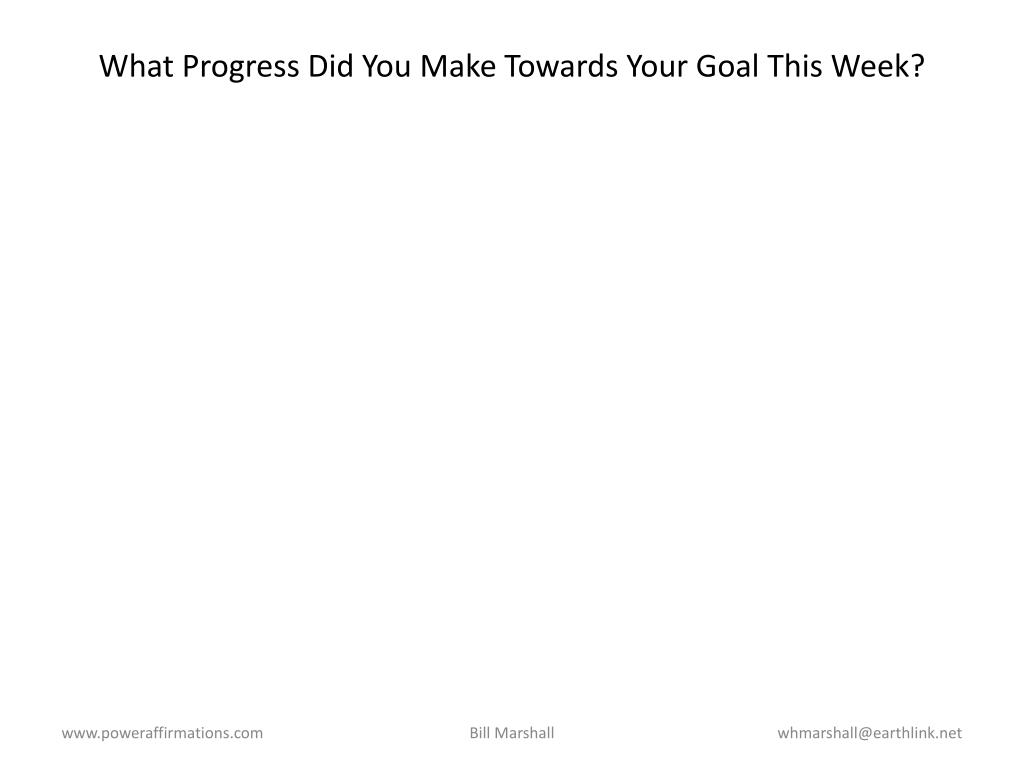 What Progress Did You Make Towards Your Goal This Week?

www.poweraffirmations.com Bill Marshall whmarshall@earthlink.net